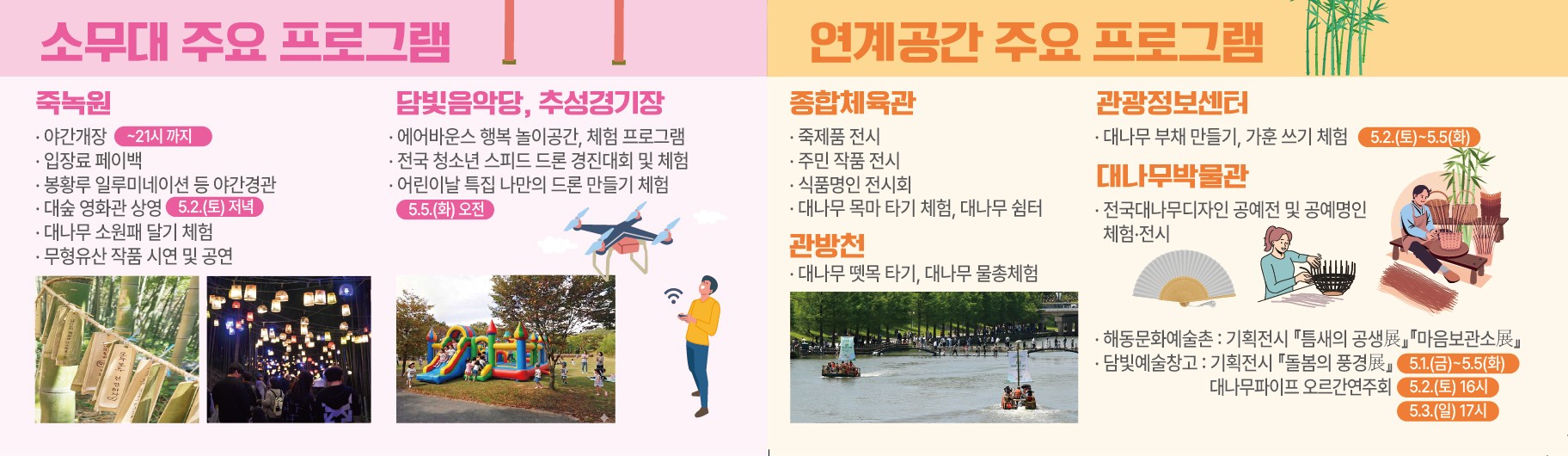 소무대 주요 프로그램

죽녹원
· 야간개장 ~21시 까지
· 입장료 페이백
· 봉황루 일루미네이션 등 야간경관
· 대숲 영화관 상영 5.2.(토) 저녁
· 대나무 소원패 달기 체험
· 무형유산 작품 시연 및 공연

담빛음악당, 추성경기장
· 에어바운스 행복 놀이공간, 체험 프로그램
· 전국 청소년 스피드 드론 경진대회 및 체험
· 어린이날 특집 나만의 드론 만들기 체험 5.5.(화) 오전

연계공간 주요 프로그램

종합체육관
· 죽제품 전시
· 주민 작품 전시
· 식품명인 전시회
· 대나무 목마 타기 체험, 대나무 쉼터

관방천
· 대나무 뗏목 타기, 대나무 물총체험

관광정보센터
· 대나무 부채 만들기, 가훈 쓰기 체험 5.2.(토)~5.5(화)

대나무박물관
· 전국대나무디자인 공예전 및 공예명인 체험·전시

· 해동문화예술촌 : 기획전시 『틈새의 공생展』『마음보관소展』
· 담빛예술창고 : 기획전시 『돌봄의 풍경展』 5.1.(금)~5.5(화)
대나무파이프 오르간연주회 5.2.(토) 16시
5.3.(일) 17시